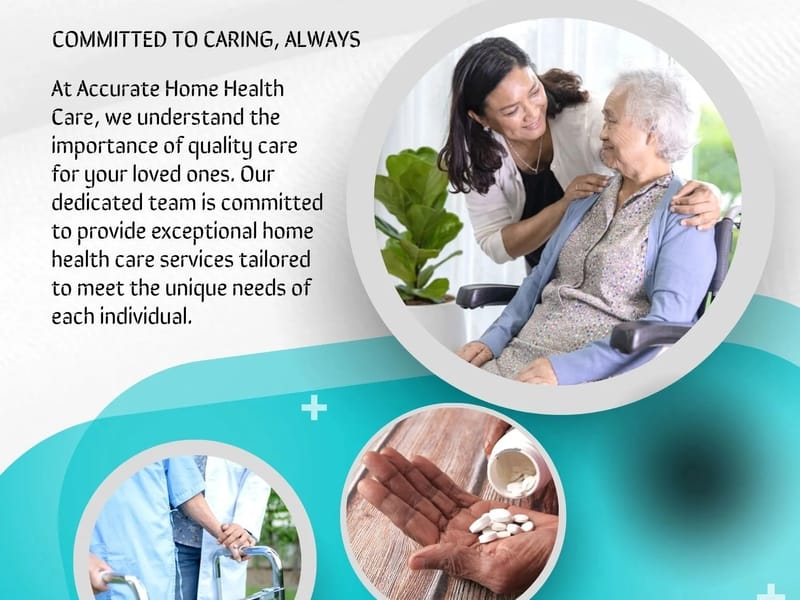 COMMITTED TO CARING, ALWAYS

At Accurate Home Health Care, we understand the importance of quality care for your loved ones. Our dedicated team is committed to provide exceptional home health care services tailored to meet the unique needs of each individual.